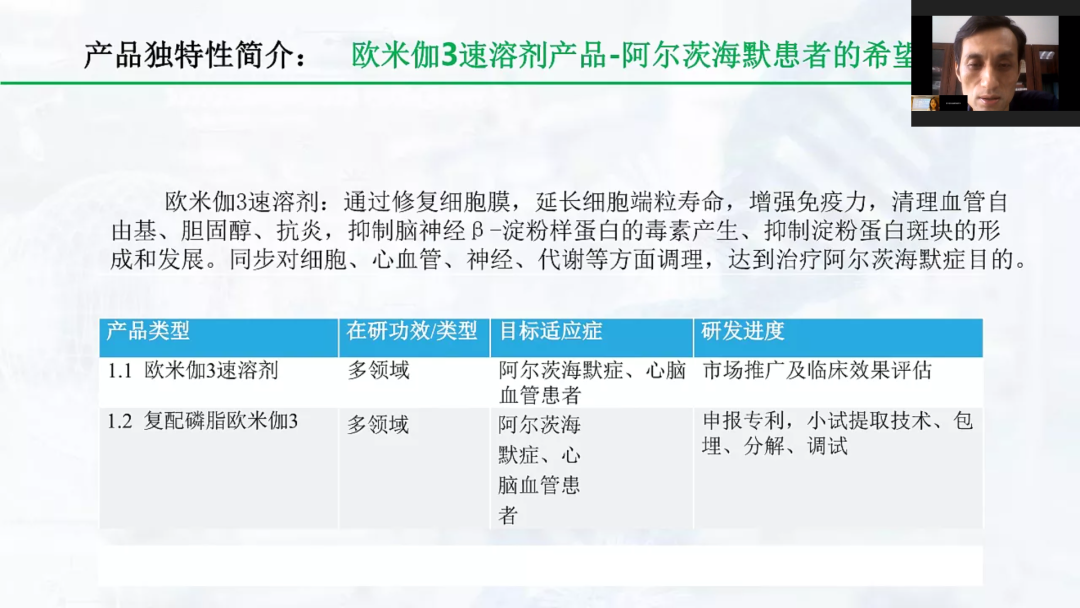 产品独特性简介： 欧米伽3速溶剂产品-阿尔茨海默患者的希望

欧米伽3速溶剂：通过修复细胞膜，延长细胞端粒寿命，增强免疫力，清理血管自由基、胆固醇、抗炎，抑制脑神经β-淀粉样蛋白的毒素产生、抑制淀粉蛋白斑块的形成和发展。同步对细胞、心血管、神经、代谢等方面调理，达到治疗阿尔茨海默症目的。

| 产品类型 | 在研功效/类型 | 目标适应症 | 研发进度 |
|---|---|---|---|
| 1.1 欧米伽3速溶剂 | 多领域 | 阿尔茨海默症、心脑血管患者 | 市场推广及临床效果评估 |
| 1.2 复配磷脂欧米伽3 | 多领域 | 阿尔茨海默症、心脑血管患者 | 申报专利，小试提取技术、包埋、分解、调试 |